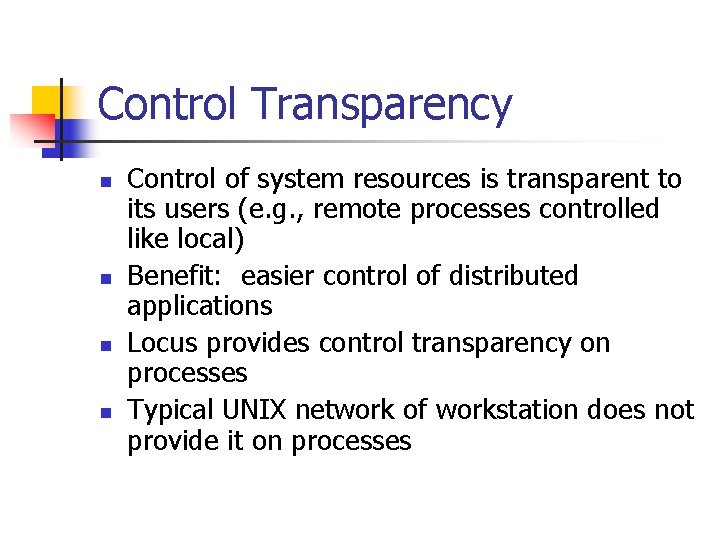 Control Transparency

- Control of system resources is transparent to its users (e.g., remote processes controlled like local)
- Benefit: easier control of distributed applications
- Locus provides control transparency on processes
- Typical UNIX network of workstation does not provide it on processes